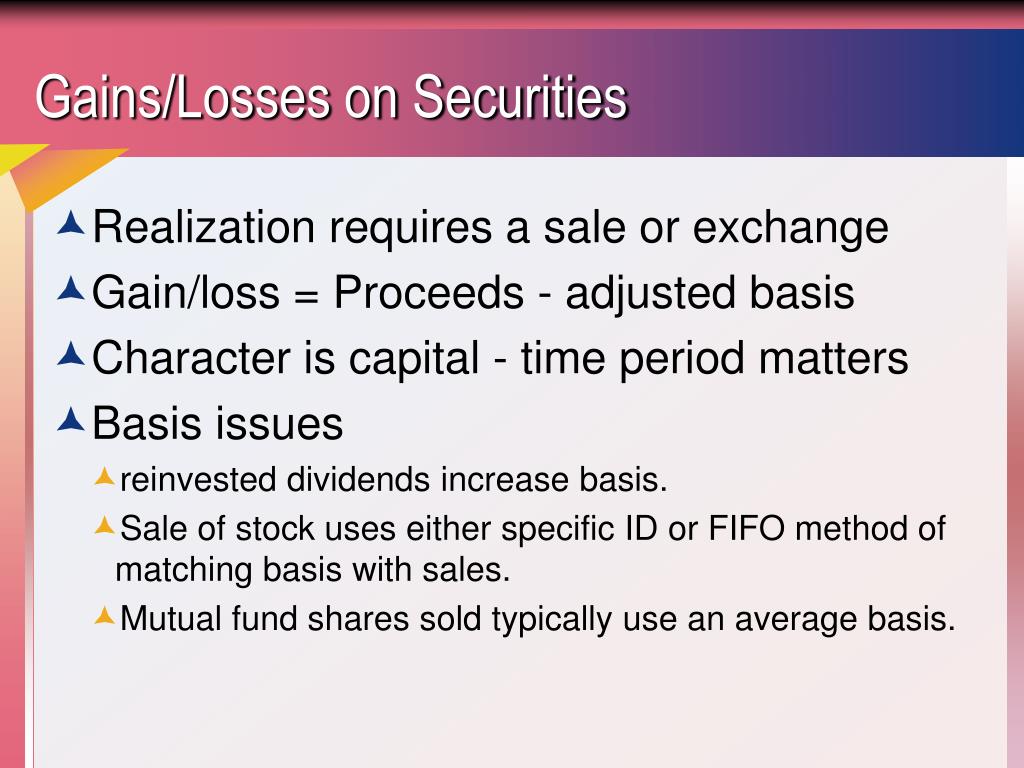 Gains/Losses on Securities

Realization requires a sale or exchange

Gain/loss = Proceeds - adjusted basis

Character is capital - time period matters

Basis issues

reinvested dividends increase basis.

Sale of stock uses either specific ID or FIFO method of matching basis with sales.

Mutual fund shares sold typically use an average basis.